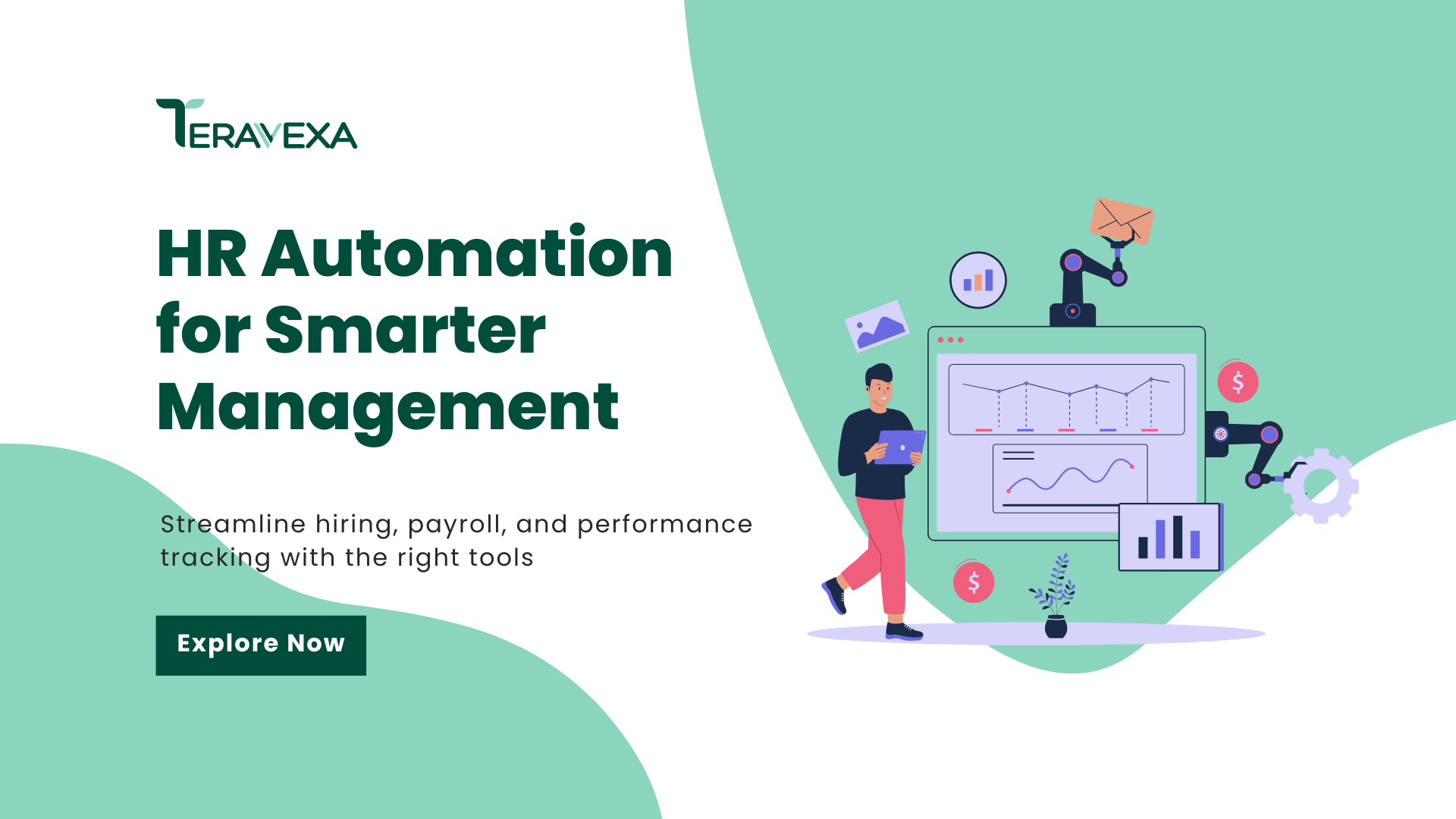 TERAVEXA

HR Automation for Smarter Management

Streamline hiring, payroll, and performance tracking with the right tools

Explore Now

$

$